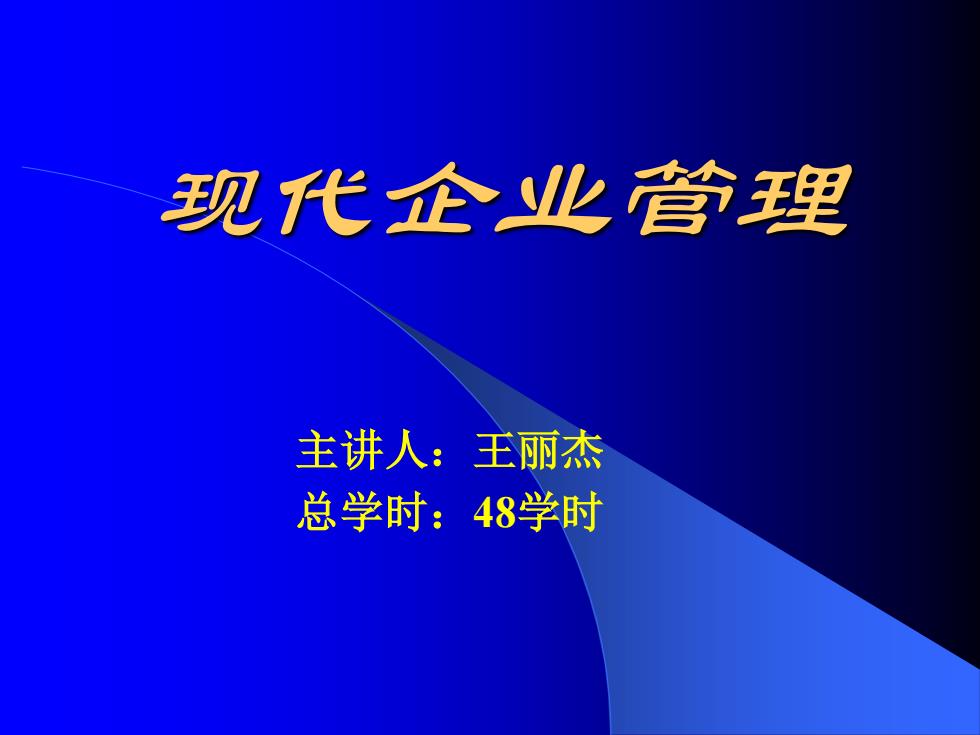 现代企业管理

主讲人：王丽杰
总学时：48学时